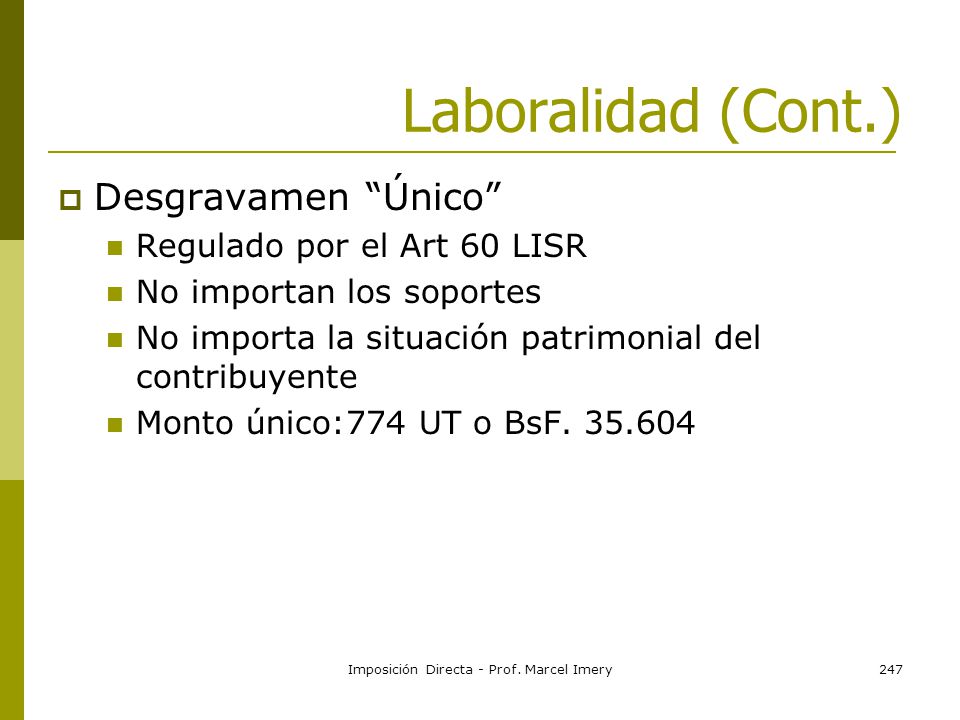 Laboralidad (Cont.)

Desgravamen “Único”

Regulado por el Art 60 LISR

No importan los soportes

No importa la situación patrimonial del contribuyente

Monto único:774 UT o BsF. 35.604

Imposición Directa - Prof. Marcel Imery

247